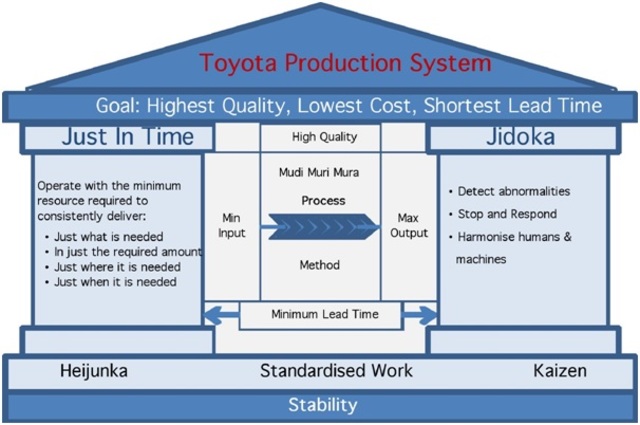 Toyota Production System

Goal: Highest Quality, Lowest Cost, Shortest Lead Time

Just In Time

Operate with the minimum resource required to consistently deliver:
• Just what is needed
• In just the required amount
• Just where it is needed
• Just when it is needed

High Quality

Mudi Muri Mura

Process

Min Input

Max Output

Method

Minimum Lead Time

Jidoka

• Detect abnormalities
• Stop and Respond
• Harmonise humans & machines

Heijunka

Standardised Work

Kaizen

Stability